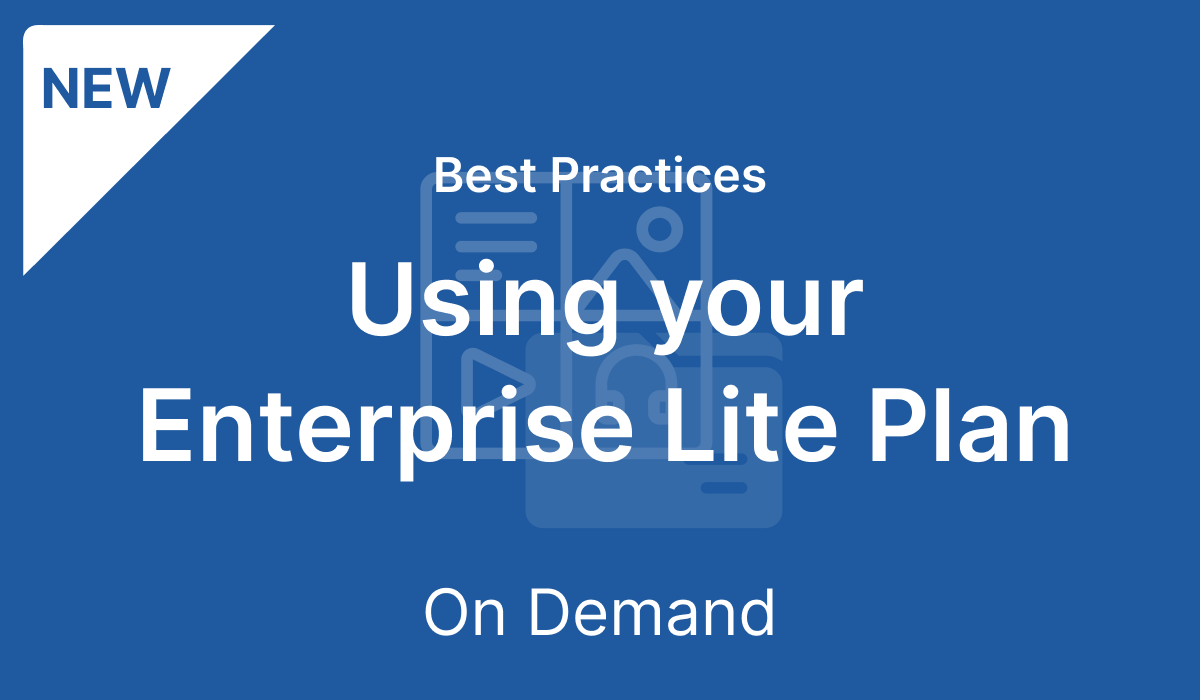 NEW

Best Practices

Using your Enterprise Lite Plan

On Demand